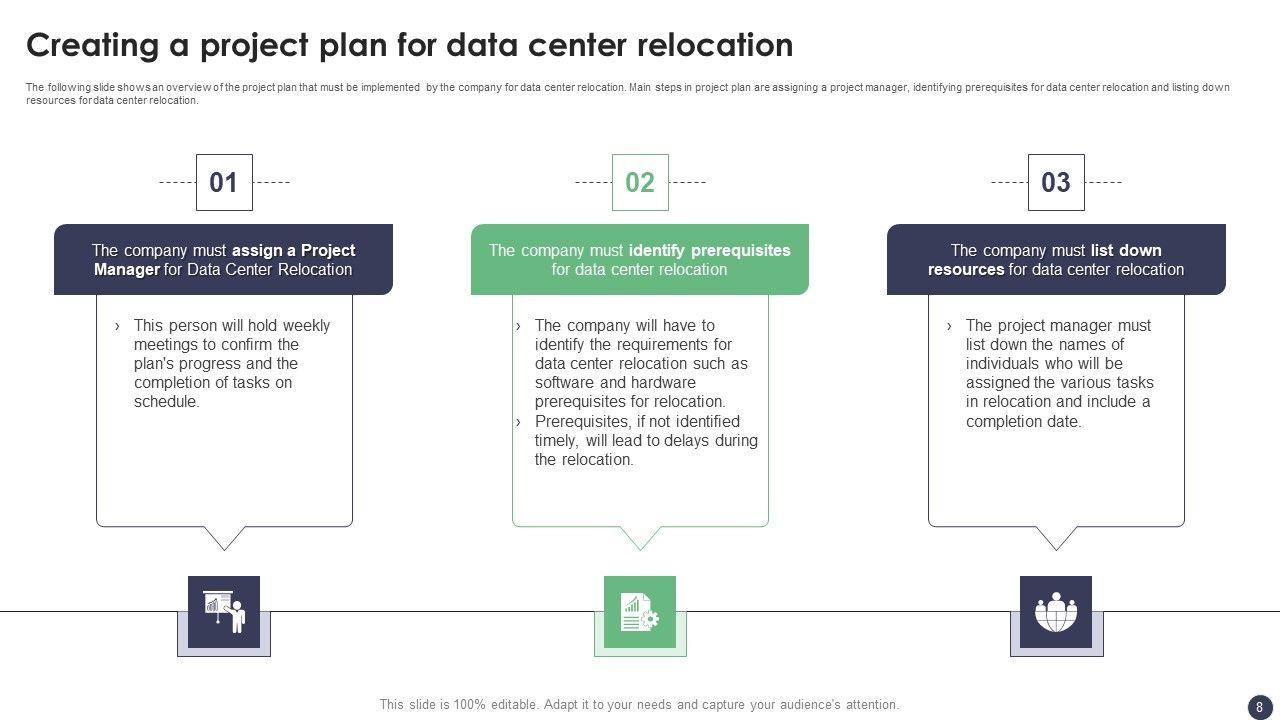 Creating a project plan for data center relocation

The following slide shows an overview of the project plan that must be implemented by the company for data center relocation. Main steps in project plan are assigning a project manager, identifying prerequisites for data center relocation and listing down resources for data center relocation.

01

The company must assign a Project Manager for Data Center Relocation

› This person will hold weekly meetings to confirm the plan's progress and the completion of tasks on schedule.

02

The company must identify prerequisites for data center relocation

› The company will have to identify the requirements for data center relocation such as software and hardware prerequisites for relocation.
› Prerequisites, if not identified timely, will lead to delays during the relocation.

03

The company must list down resources for data center relocation

› The project manager must list down the names of individuals who will be assigned the various tasks in relocation and include a completion date.

This slide is 100% editable. Adapt it to your needs and capture your audience's attention.

8